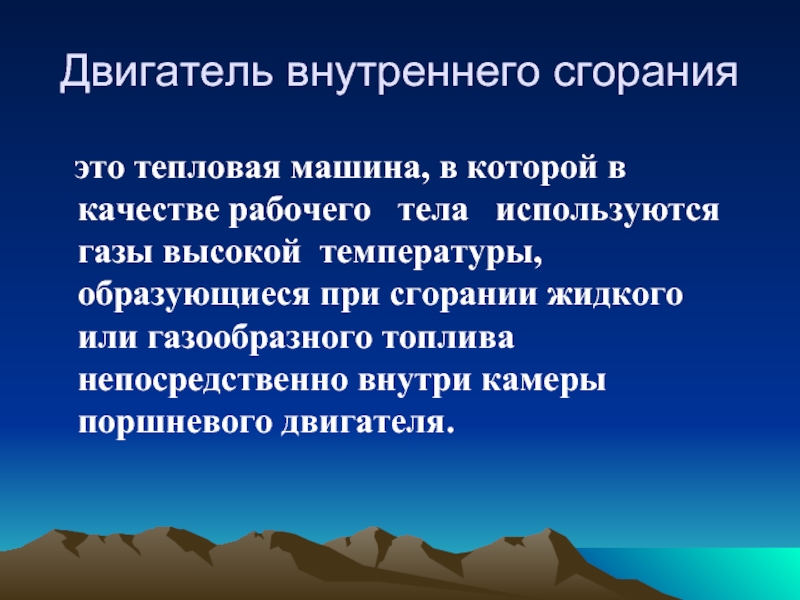 Двигатель внутреннего сгорания

это тепловая машина, в которой в качестве рабочего тела используются газы высокой температуры, образующиеся при сгорании жидкого или газообразного топлива непосредственно внутри камеры поршневого двигателя.